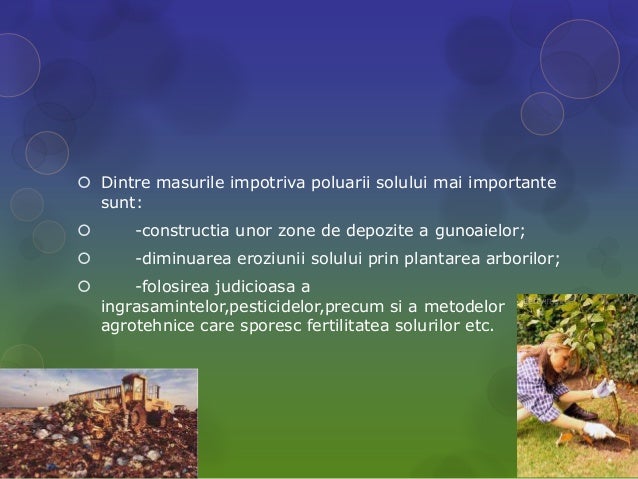 Dintre masurile impotriva poluarii solului mai importante sunt:

-constructia unor zone de depozite a gunoaielor;

-diminuarea eroziunii solului prin plantarea arborilor;

-folosirea judicioasa a ingrasamintelor,pesticidelor,precum si a metodelor agrotehnice care sporesc fertilitatea solurilor etc.